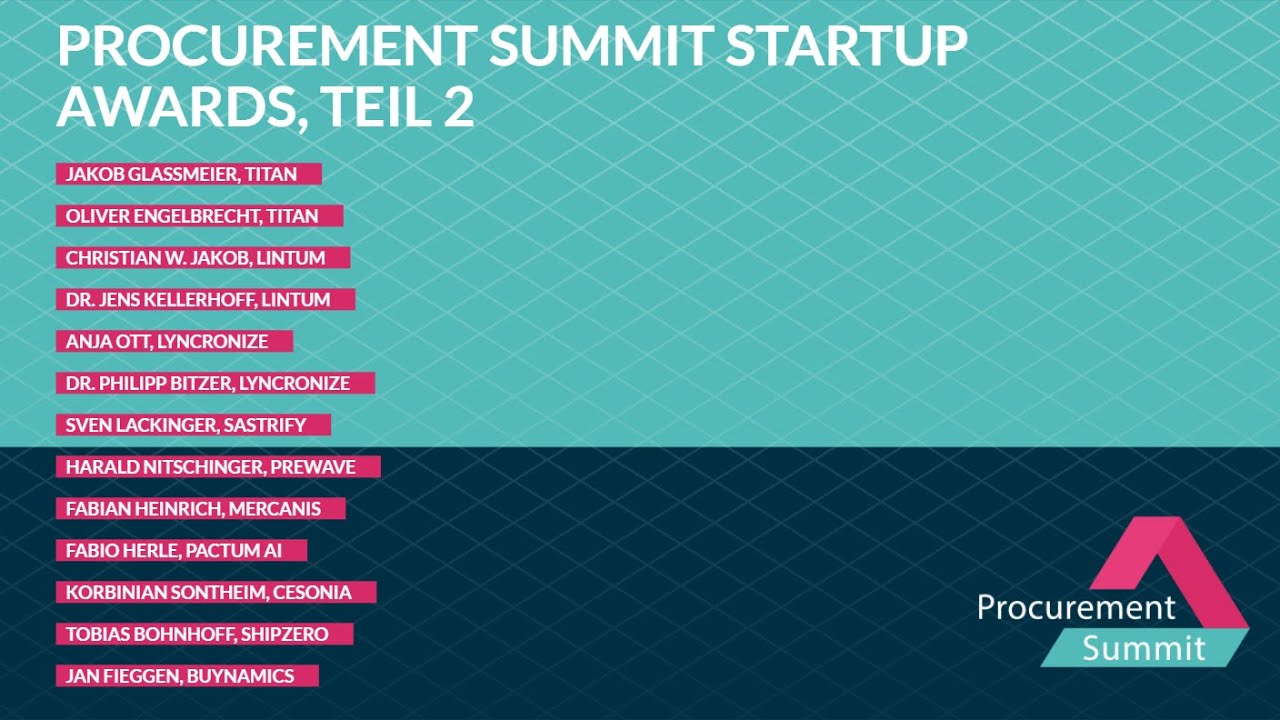 PROCUREMENT SUMMIT STARTUP AWARDS, TEIL 2

JAKOB GLASSMEIER, TITAN

OLIVER ENGELBRECHT, TITAN

CHRISTIAN W. JAKOB, LINTUM

DR. JENS KELLERHOFF, LINTUM

ANJA OTT, LYNCRONIZE

DR. PHILIPP BITZER, LYNCRONIZE

SVEN LACKINGER, SASTRIFY

HARALD NITSCHINGER, PREWAVE

FABIAN HEINRICH, MERCANIS

FABIO HERLE, PACTUM AI

KORBINIAN SONTHEIM, CESONIA

TOBIAS BOHNHOFF, SHIPZERO

JAN FIEGGEN, BUYNAMICS

Procurement Summit